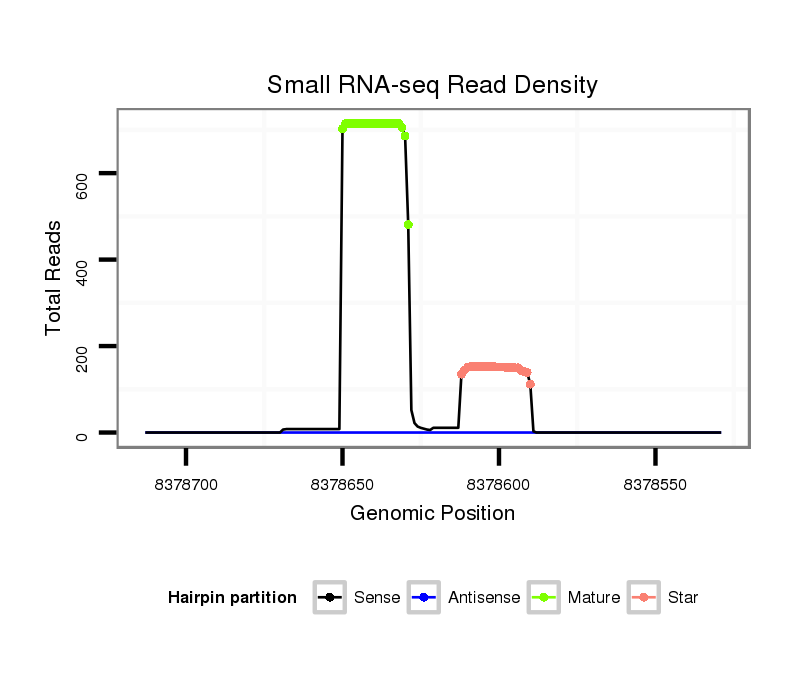 Small RNA-seq Read Density

Total Reads

600
400
200
0

8378700
8378650
8378600
8378550

Genomic Position

Hairpin partition
Sense
Antisense
Mature
Star